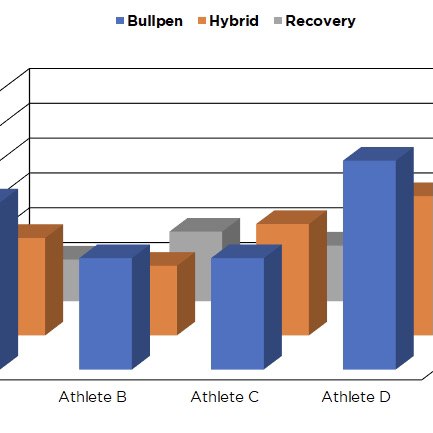 Bullpen Hybrid Recovery

Athlete B
Athlete C
Athlete D